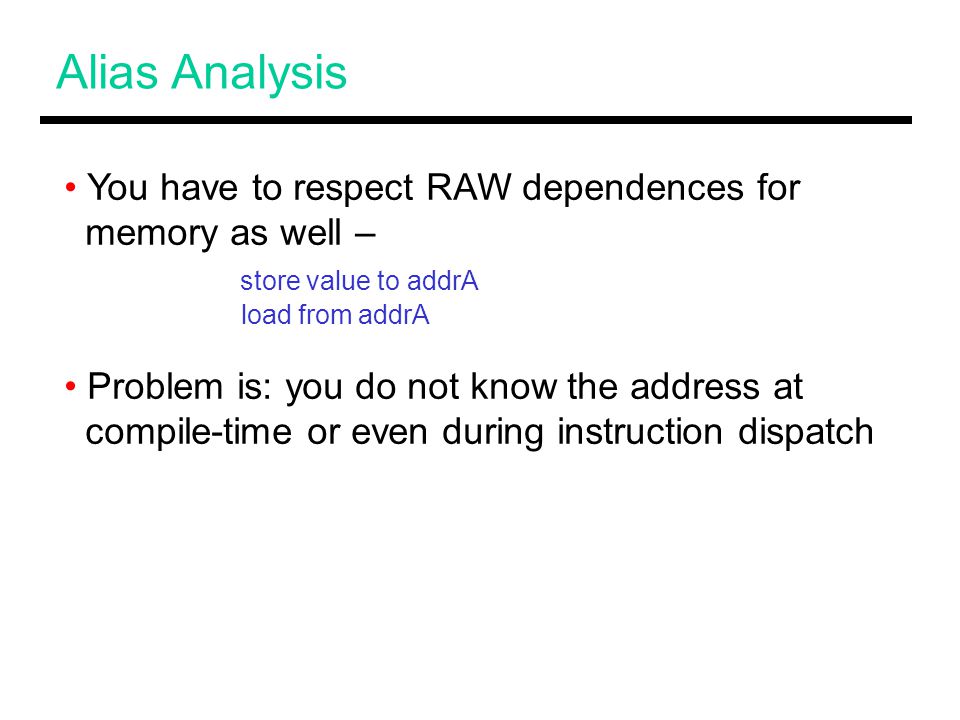 Alias Analysis

• You have to respect RAW dependences for memory as well –

store value to addrA
load from addrA

• Problem is: you do not know the address at compile-time or even during instruction dispatch